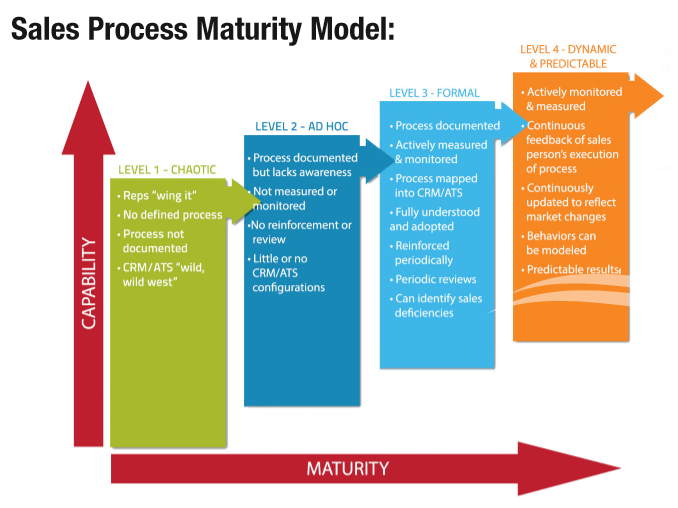 Sales Process Maturity Model:

CAPABILITY

LEVEL 1 - CHAOTIC
• Reps "wing it"
• No defined process
• Process not documented
• CRM/ATS "wild, wild west"

LEVEL 2 - AD HOC
• Process documented but lacks awareness
• Not measured or monitored
• No reinforcement or review
• Little or no CRM/ATS configurations

LEVEL 3 - FORMAL
• Process documented
• Actively measured & monitored
• Process mapped into CRM/ATS
• Fully understood and adopted
• Reinforced periodically
• Periodic reviews
• Can identify sales deficiencies

LEVEL 4 - DYNAMIC & PREDICTABLE
• Actively monitored & measured
• Continuous feedback of sales person's execution of process
• Continuously updated to reflect market changes
• Behaviors can be modeled
• Predictable results

MATURITY